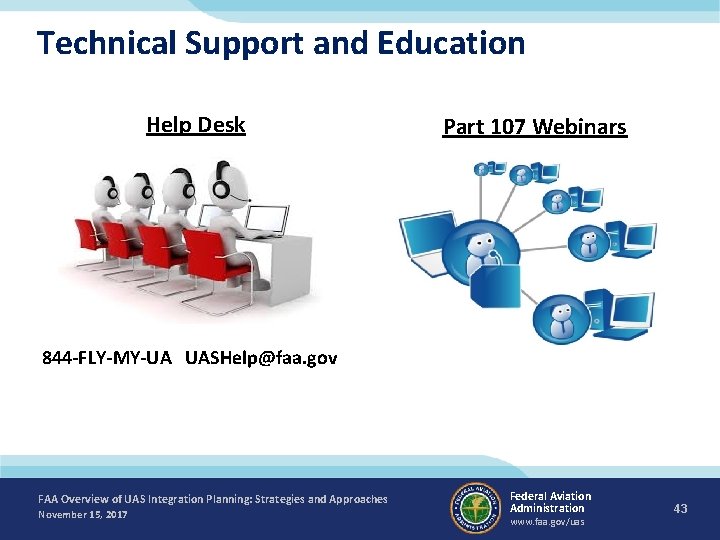 Technical Support and Education

Help Desk

Part 107 Webinars

844-FLY-MY-UA UASHelp@faa.gov

FAA Overview of UAS Integration Planning: Strategies and Approaches
November 15, 2017

FEDERAL AVIATION ADMINISTRATION

Federal Aviation Administration
www.faa.gov/uas

43